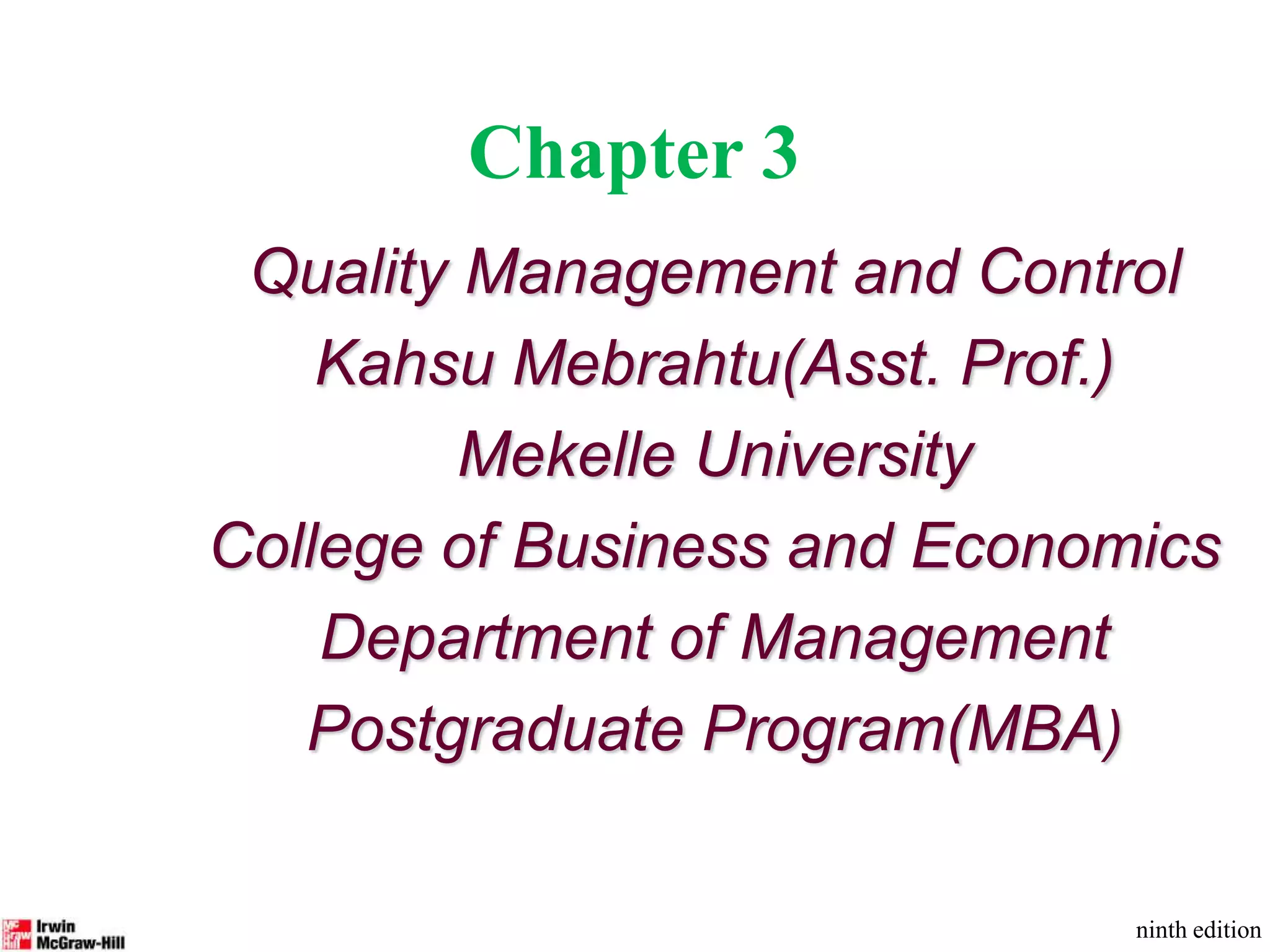 Chapter 3

Quality Management and Control
Kahsu Mebrahtu(Asst. Prof.)
Mekelle University
College of Business and Economics
Department of Management
Postgraduate Program(MBA)

Mc Graw Hill Irwin McGraw-Hill

ninth edition